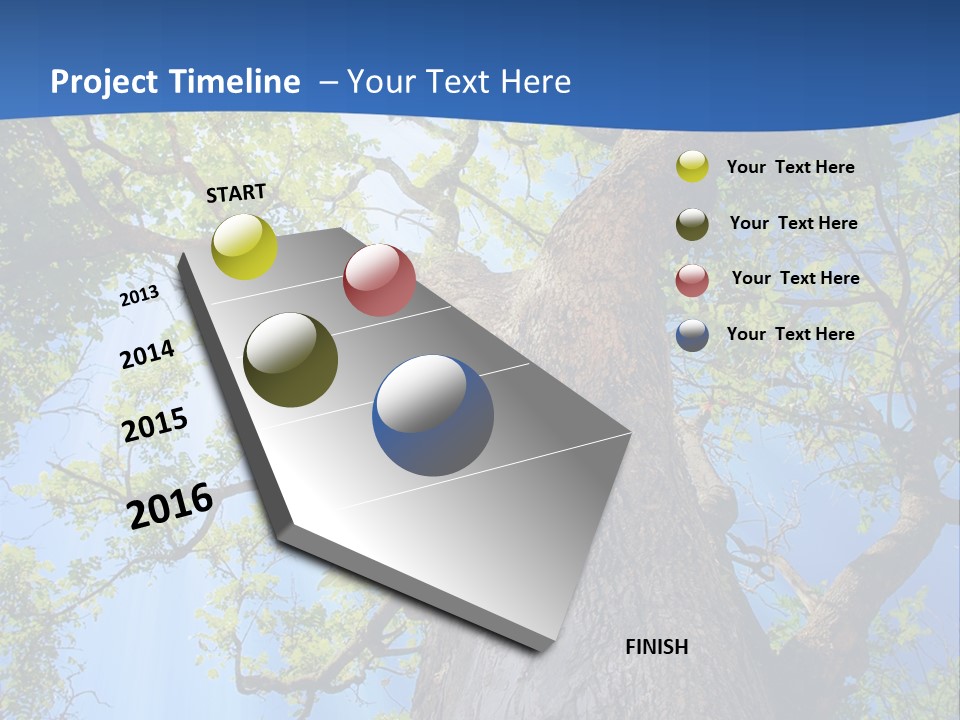 Project Timeline – Your Text Here

START

2013

2014

2015

2016

FINISH

Your Text Here

Your Text Here

Your Text Here

Your Text Here